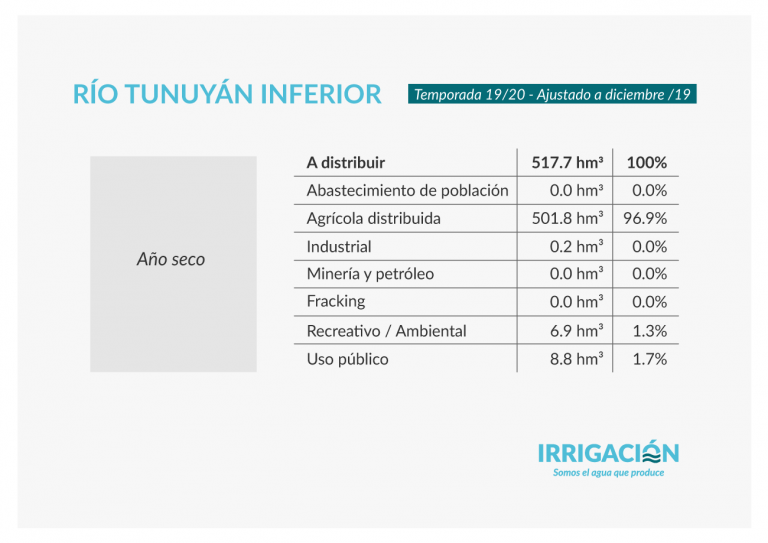 RÍO TUNUYÁN INFERIOR

Temporada 19/20 - Ajustado a diciembre /19

Año seco

| A distribuir | 517.7 hm³ | 100% |
|---|---|---|
| Abastecimiento de población | 0.0 hm³ | 0.0% |
| Agrícola distribuida | 501.8 hm³ | 96.9% |
| Industrial | 0.2 hm³ | 0.0% |
| Minería y petróleo | 0.0 hm³ | 0.0% |
| Fracking | 0.0 hm³ | 0.0% |
| Recreativo / Ambiental | 6.9 hm³ | 1.3% |
| Uso público | 8.8 hm³ | 1.7% |

IRRIGACIÓN
Somos el agua que produce